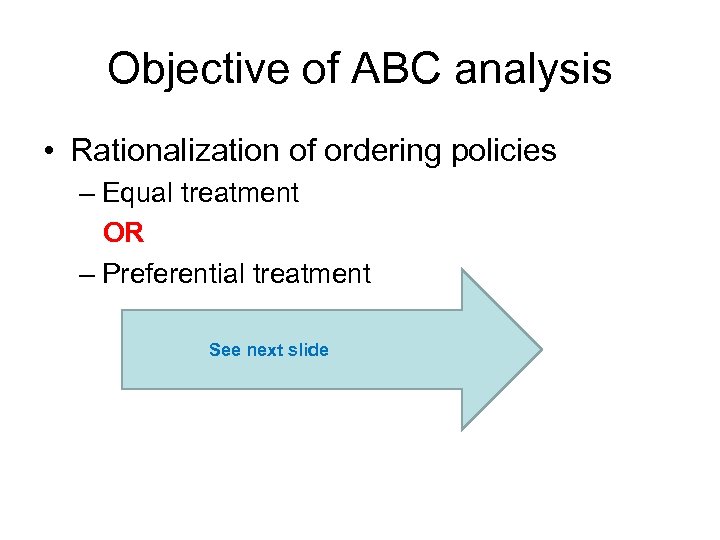 Objective of ABC analysis

• Rationalization of ordering policies
– Equal treatment
OR
– Preferential treatment

See next slide